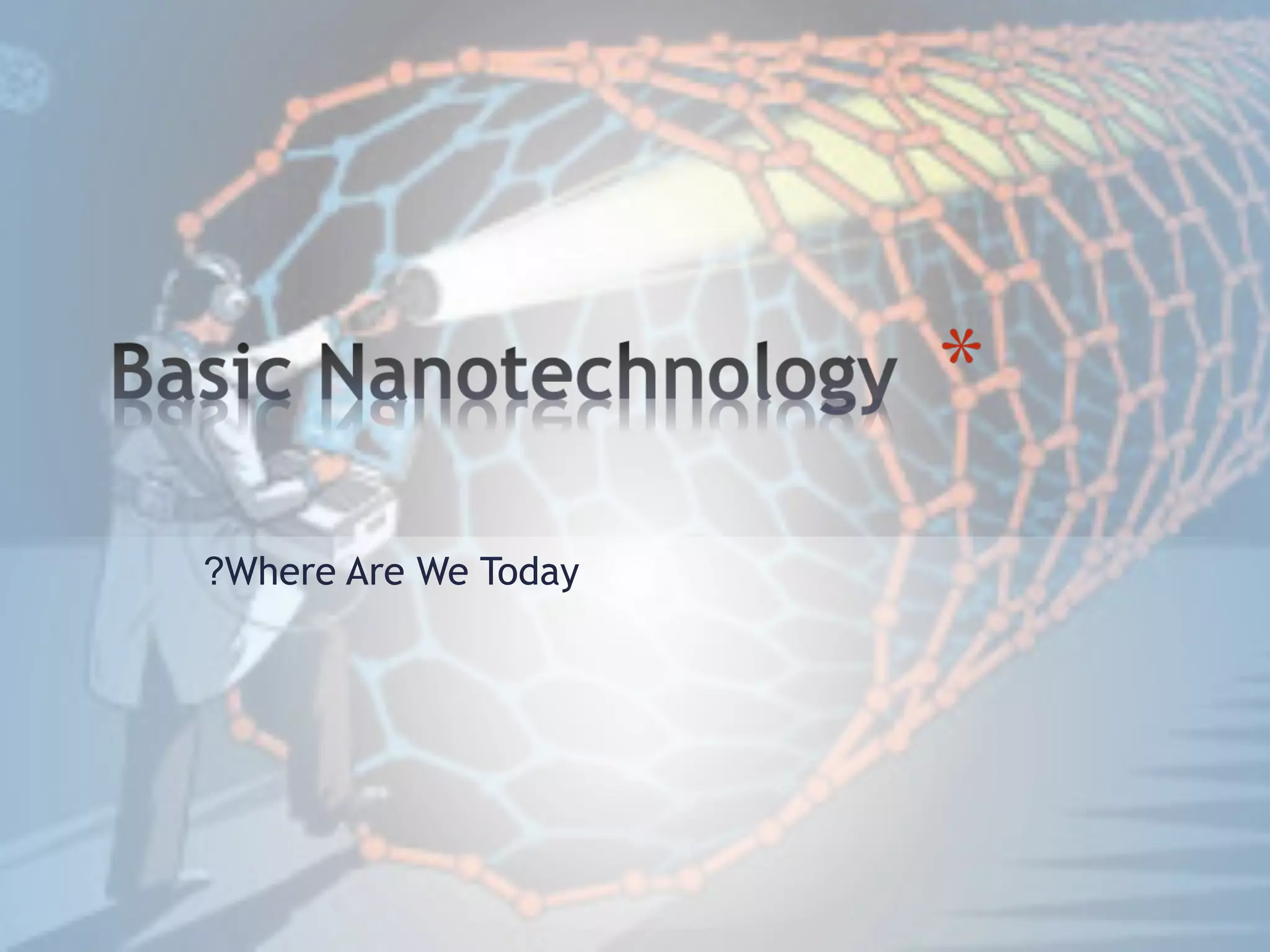 Basic Nanotechnology *

?Where Are We Today